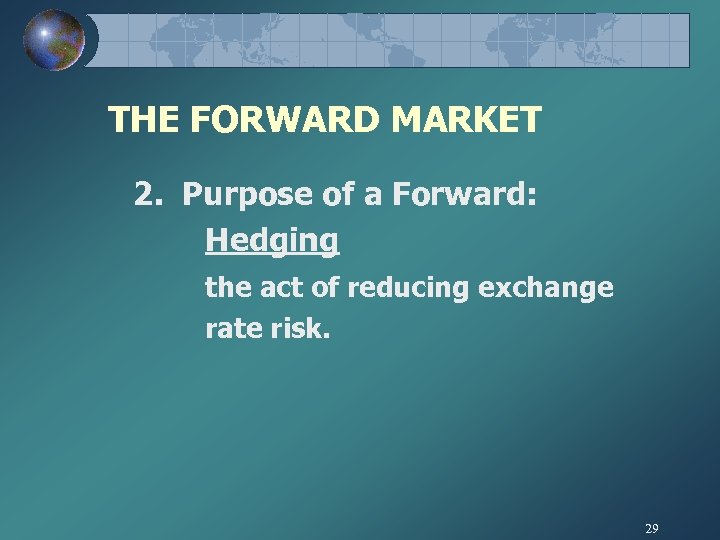 THE FORWARD MARKET

2. Purpose of a Forward:

Hedging

the act of reducing exchange rate risk.

29